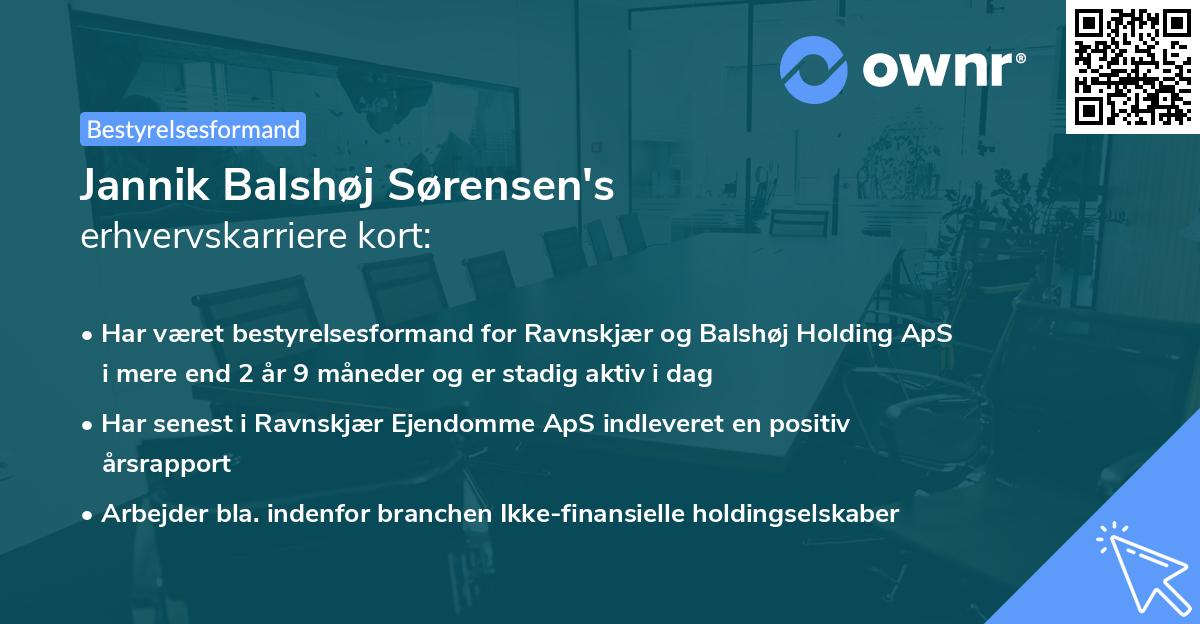 ownr®

Bestyrelsesformand

Jannik Balshøj Sørensen's
erhvervskarriere kort:

• Har været bestyrelsesformand for Ravnskjær og Balshøj Holding ApS i mere end 2 år 9 måneder og er stadig aktiv i dag

• Har senest i Ravnskjær Ejendomme ApS indleveret en positiv årsrapport

• Arbejder bla. indenfor branchen Ikke-finansielle holdingselskaber